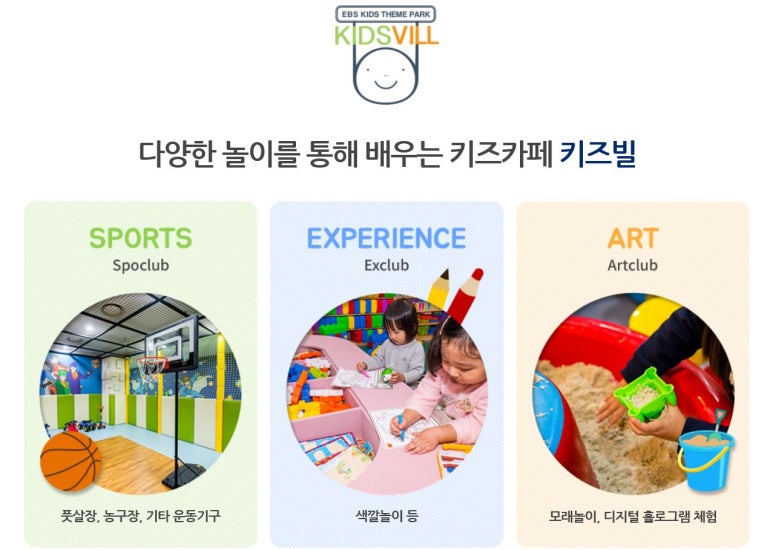 EBS KIDS THEME PARK
KIDSVILL

다양한 놀이를 통해 배우는 키즈카페 키즈빌

SPORTS
Spoclub
풋살장, 농구장, 기타 운동기구

EXPERIENCE
Exclub
색깔놀이 등

ART
Artclub
모래놀이, 디지털 홀로그램 체험